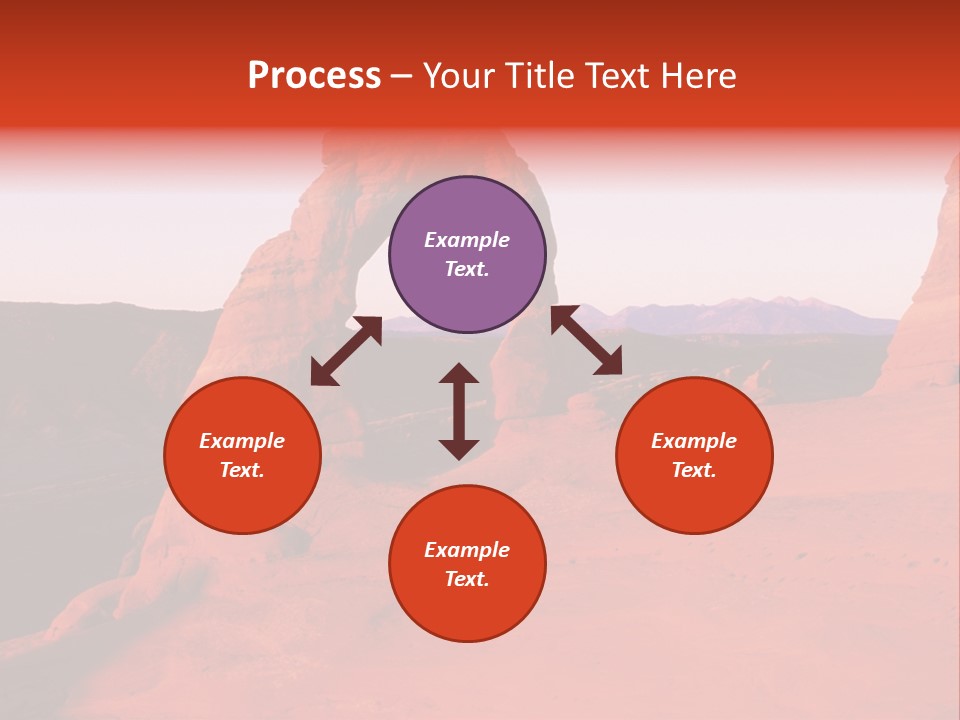 Process – Your Title Text Here

Example Text.

Example Text.

Example Text.

Example Text.